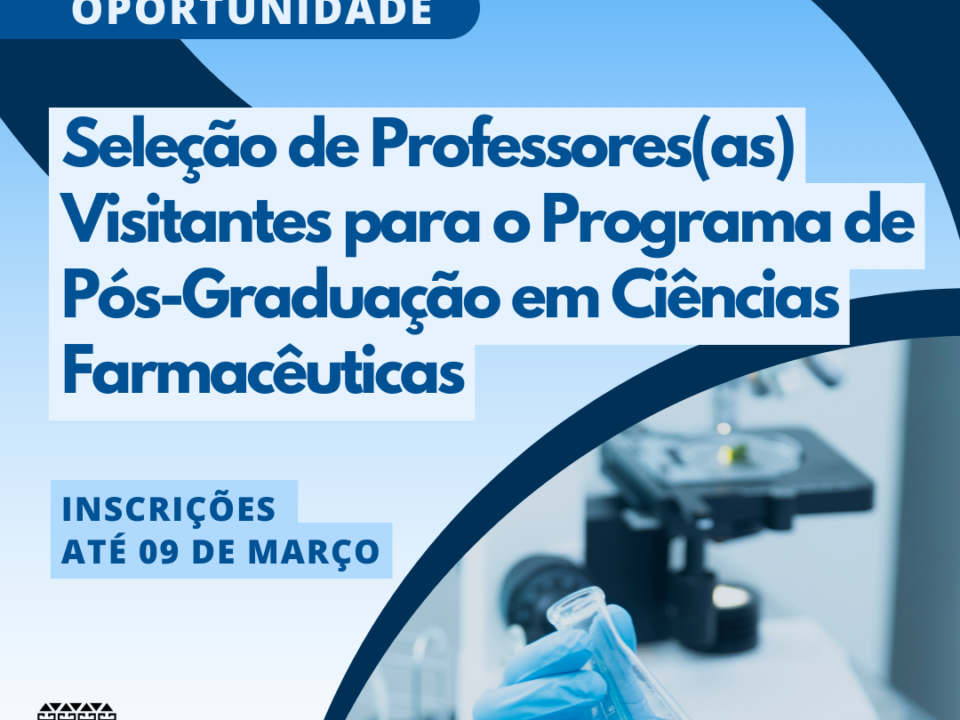 OPORTUNIDADE

Seleção de Professores(as) Visitantes para o Programa de Pós-Graduação em Ciências Farmacêuticas

INSCRIÇÕES
ATÉ 09 DE MARÇO